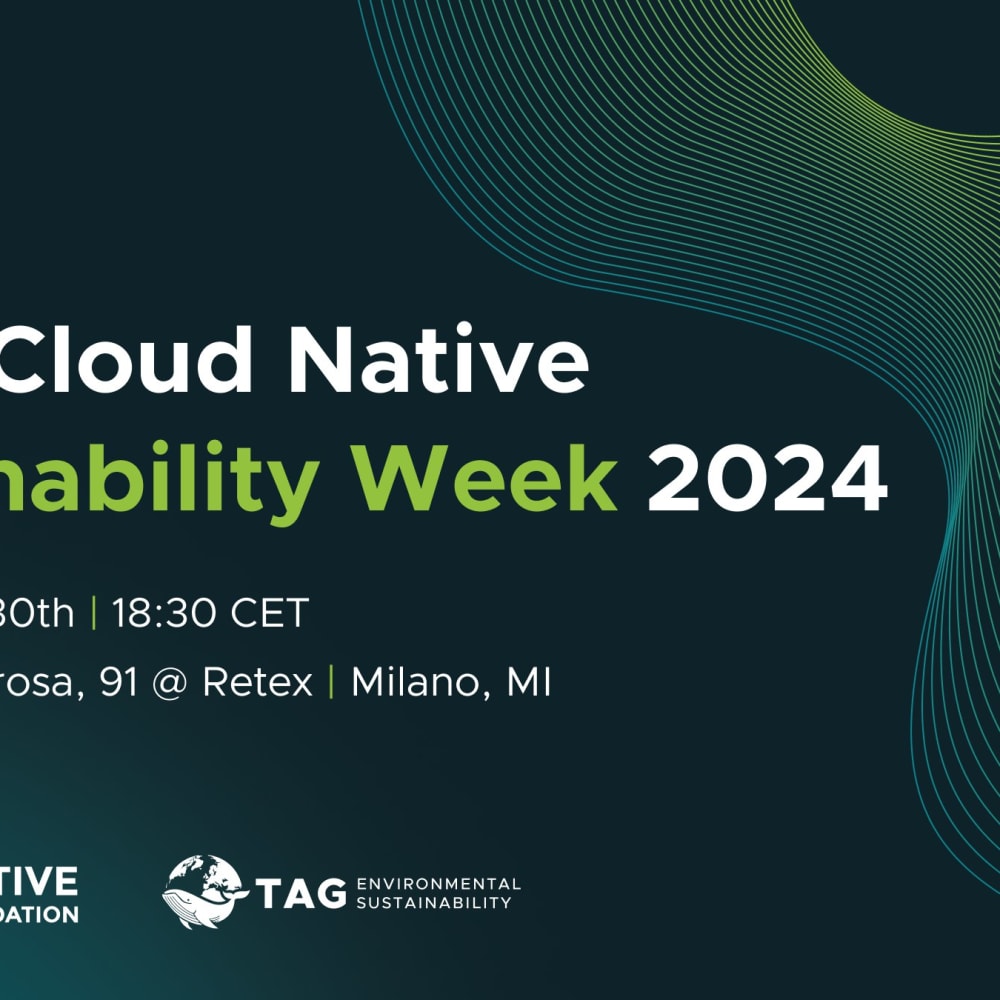 Cloud Native
nability Week 2024

30th | 18:30 CET

rosa, 91 @ Retex | Milano, MI

TIVE
DATION

TAG ENVIRONMENTAL SUSTAINABILITY